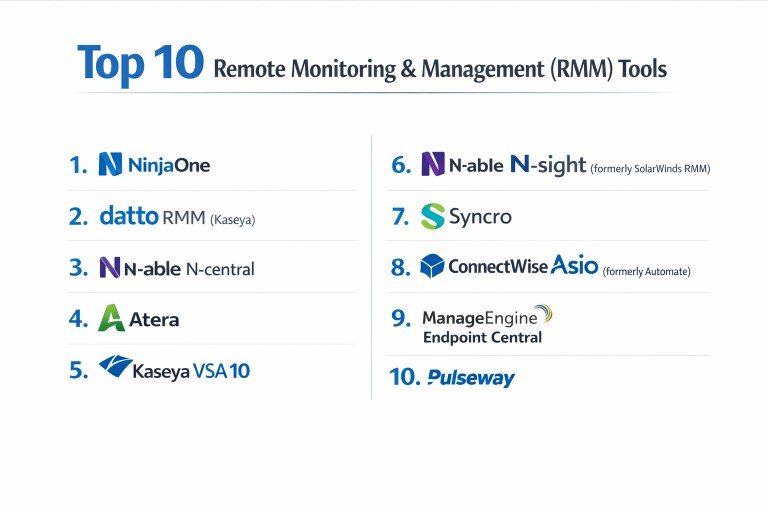 Top 10 Remote Monitoring & Management (RMM) Tools

1. NinjaOne

2. datto RMM (Kaseya)

3. N-able N-central

4. Atera

5. Kaseya VSA 10

6. N-able N-sight (formerly SolarWinds RMM)

7. Syncro

8. ConnectWise Asio (formerly Automate)

9. ManageEngine Endpoint Central

10. Pulseway